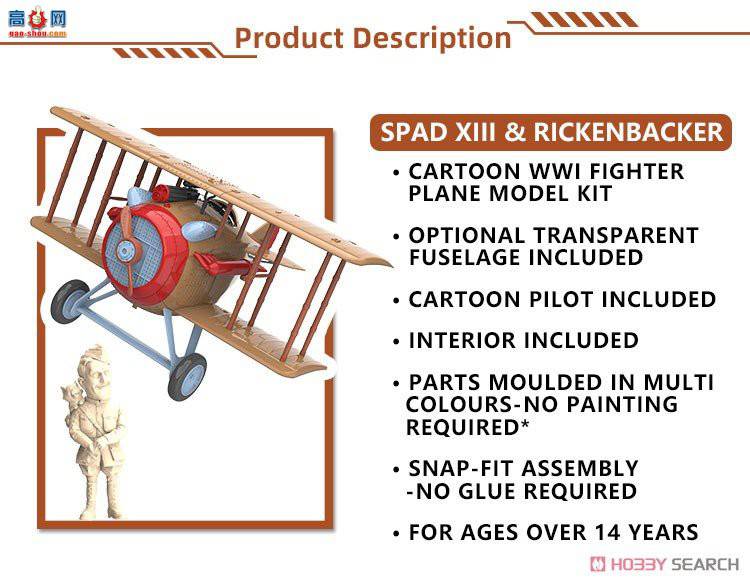 高手网
gao-shou.com

Product Description

SPAD XIII & RICKENBACKER

• CARTOON WWI FIGHTER PLANE MODEL KIT

• OPTIONAL TRANSPARENT FUSELAGE INCLUDED

• CARTOON PILOT INCLUDED

• INTERIOR INCLUDED

• PARTS MOULDED IN MULTI COLOURS-NO PAINTING REQUIRED*

• SNAP-FIT ASSEMBLY -NO GLUE REQUIRED

• FOR AGES OVER 14 YEARS

HOBBY SEARCH